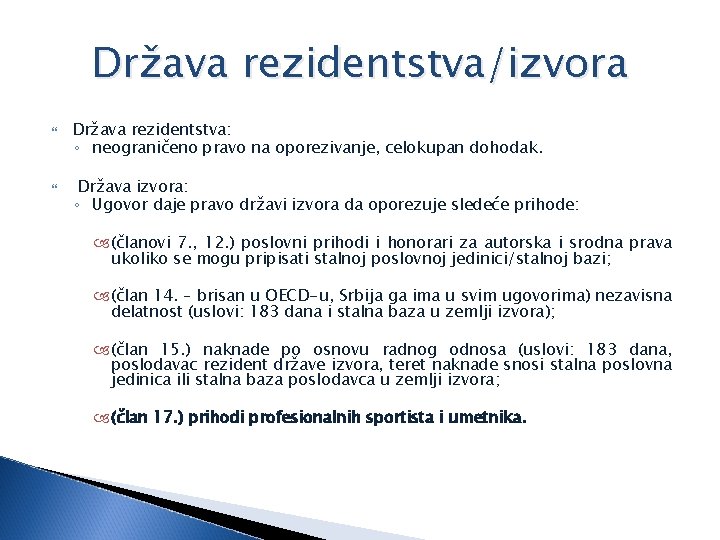 Država rezidentstva/izvora

Država rezidentstva:
◦ neograničeno pravo na oporezivanje, celokupan dohodak.

Država izvora:
◦ Ugovor daje pravo državi izvora da oporezuje sledeće prihode:

(članovi 7., 12.) poslovni prihodi i honorari za autorska i srodna prava ukoliko se mogu pripisati stalnoj poslovnoj jedinici/stalnoj bazi;

(član 14. – brisan u OECD-u, Srbija ga ima u svim ugovorima) nezavisna delatnost (uslovi: 183 dana i stalna baza u zemlji izvora);

(član 15.) naknade po osnovu radnog odnosa (uslovi: 183 dana, poslodavac rezident države izvora, teret naknade snosi stalna poslovna jedinica ili stalna baza poslodavca u zemlji izvora;

(član 17.) prihodi profesionalnih sportista i umetnika.